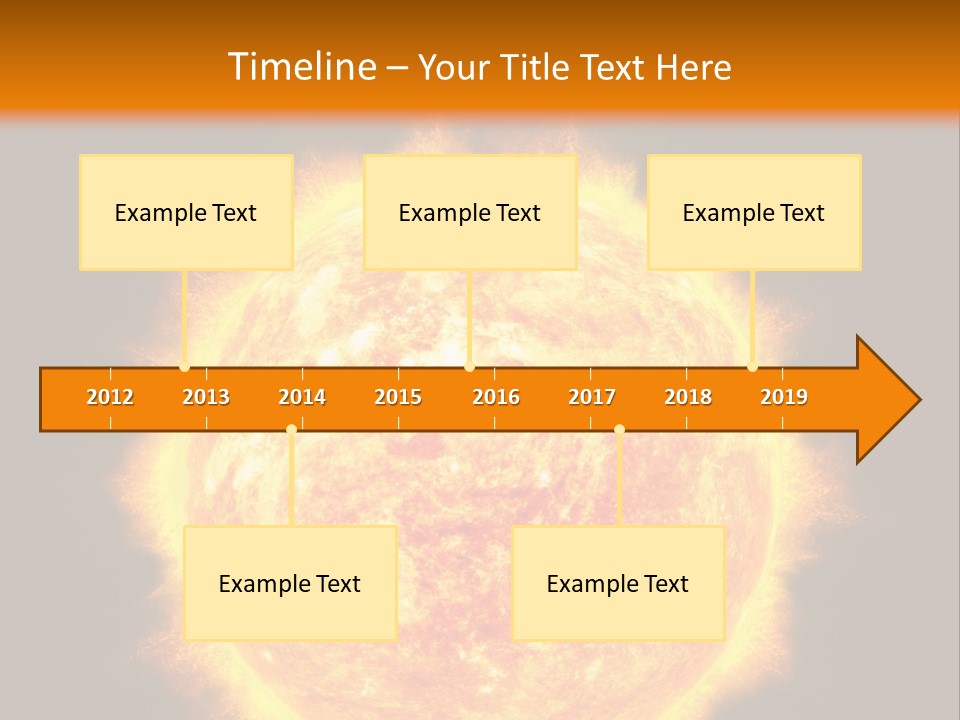 Timeline – Your Title Text Here

Example Text

Example Text

Example Text

2012 2013 2014 2015 2016 2017 2018 2019

Example Text

Example Text